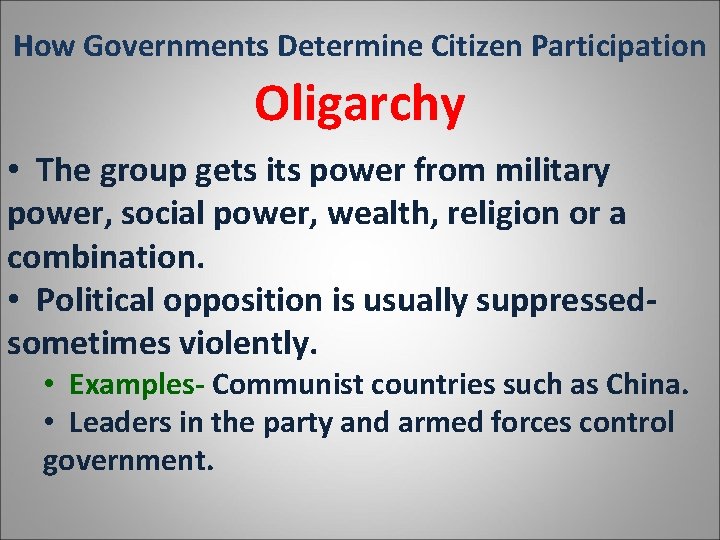 How Governments Determine Citizen Participation

Oligarchy

• The group gets its power from military power, social power, wealth, religion or a combination.
• Political opposition is usually suppressed- sometimes violently.
• Examples- Communist countries such as China.
• Leaders in the party and armed forces control government.